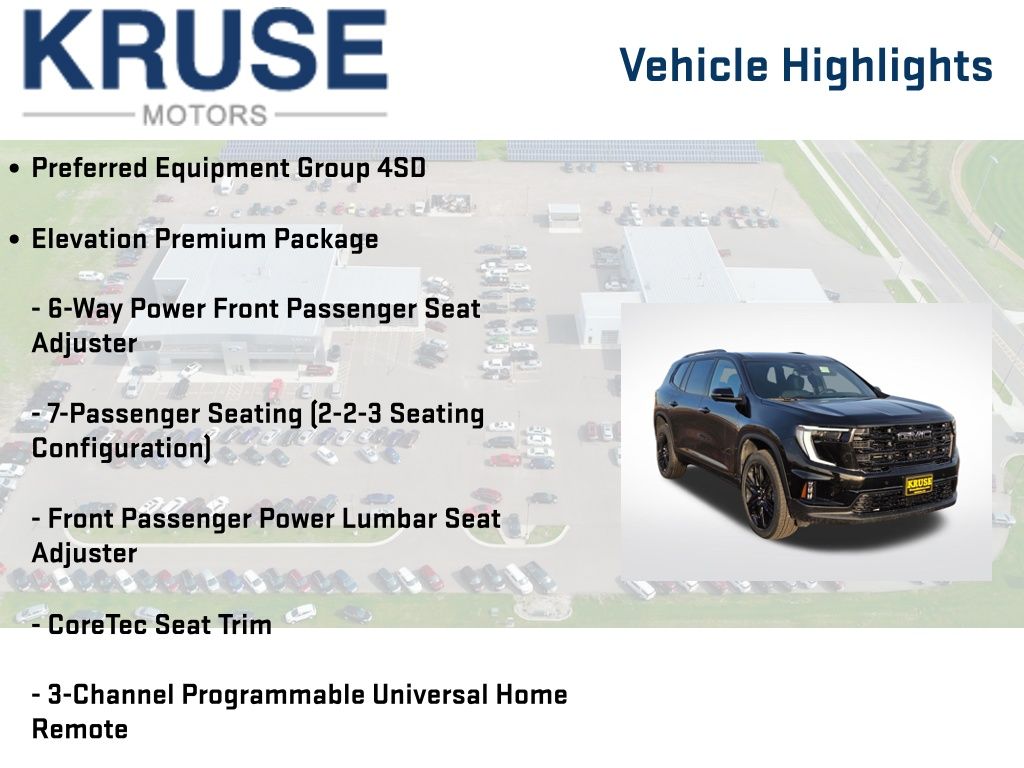 KRUSE
MOTORS

Vehicle Highlights

• Preferred Equipment Group 4SD

• Elevation Premium Package

- 6-Way Power Front Passenger Seat Adjuster

- 7-Passenger Seating (2-2-3 Seating Configuration)

- Front Passenger Power Lumbar Seat Adjuster

- CoreTec Seat Trim

- 3-Channel Programmable Universal Home Remote

GMC

KRUSE